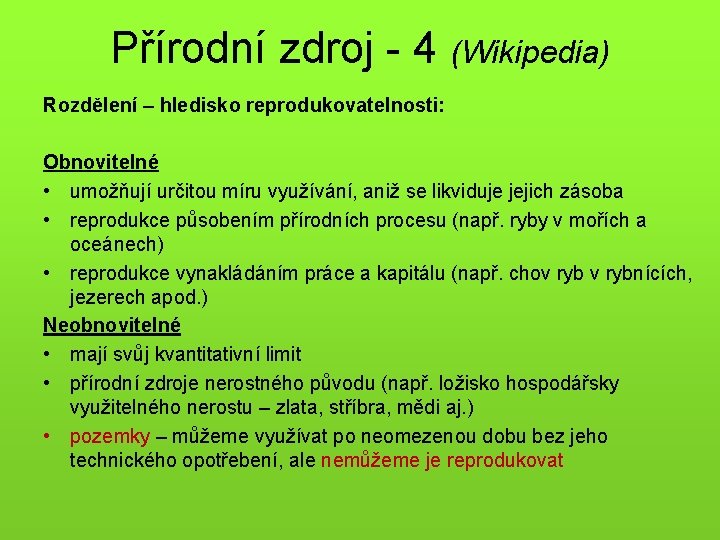 Přírodní zdroj - 4 (Wikipedia)

Rozdělení – hledisko reprodukovatelnosti:

Obnovitelné
• umožňují určitou míru využívání, aniž se likviduje jejich zásoba
• reprodukce působením přírodních procesu (např. ryby v mořích a oceánech)
• reprodukce vynakládáním práce a kapitálu (např. chov ryb v rybnících, jezerech apod.)

Neobnovitelné
• mají svůj kvantitativní limit
• přírodní zdroje nerostného původu (např. ložisko hospodářsky využitelného nerostu – zlata, stříbra, mědi aj.)
• pozemky – můžeme využívat po neomezenou dobu bez jeho technického opotřebení, ale nemůžeme je reprodukovat